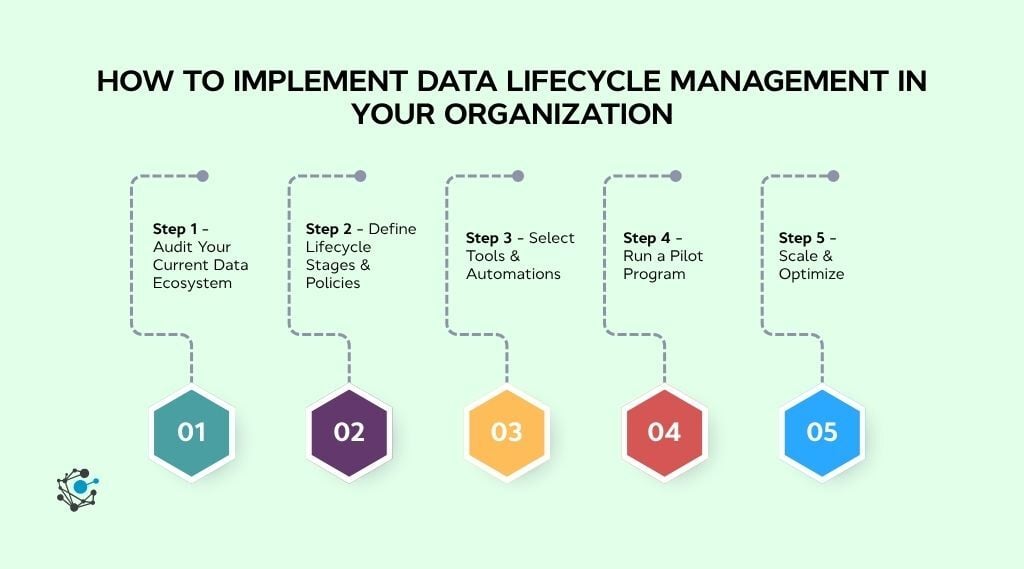 HOW TO IMPLEMENT DATA LIFECYCLE MANAGEMENT IN YOUR ORGANIZATION

Step 1 - Audit Your Current Data Ecosystem

Step 2 - Define Lifecycle Stages & Policies

Step 3 - Select Tools & Automations

Step 4 - Run a Pilot Program

Step 5 - Scale & Optimize

01

02

03

04

05